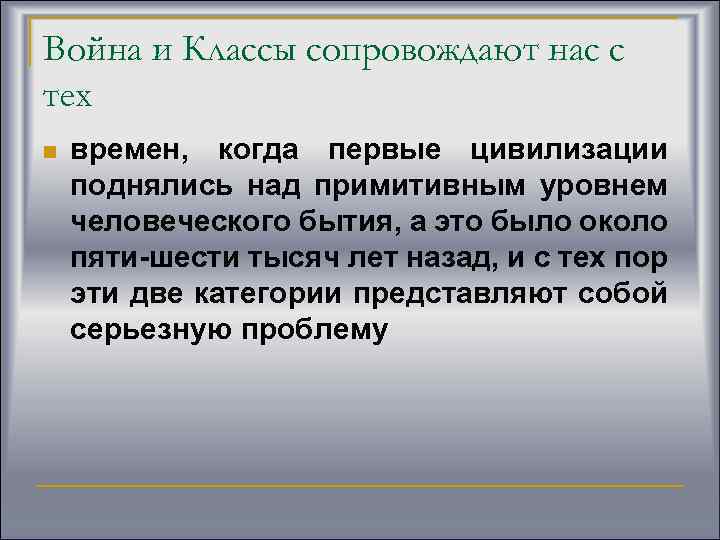 Война и Классы сопровождают нас с тех

времен, когда первые цивилизации поднялись над примитивным уровнем человеческого бытия, а это было около пяти-шести тысяч лет назад, и с тех пор эти две категории представляют собой серьезную проблему